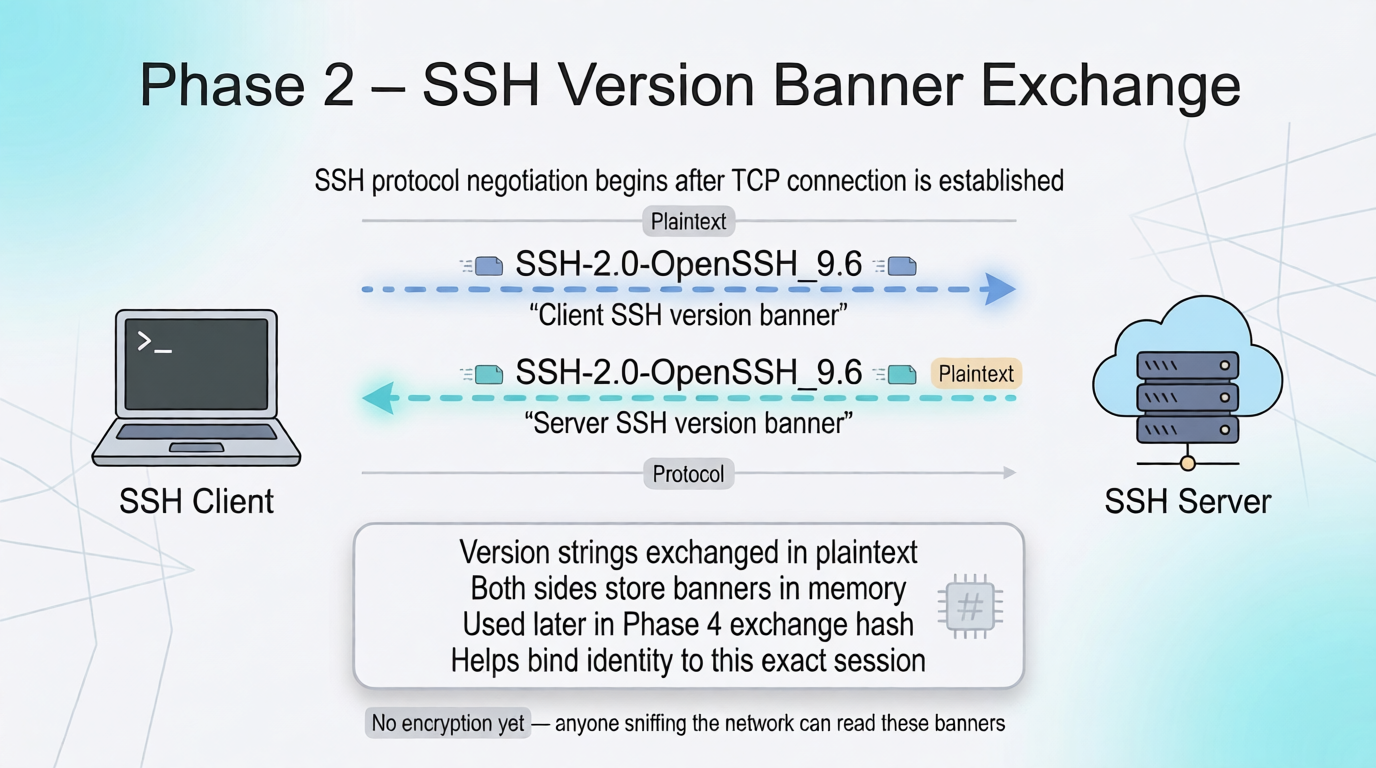 Phase 2 – SSH Version Banner Exchange

SSH protocol negotiation begins after TCP connection is established

Plaintext

SSH-2.0-OpenSSH_9.6

“Client SSH version banner”

SSH-2.0-OpenSSH_9.6 Plaintext

“Server SSH version banner”

Protocol

>_

SSH Client

SSH Server

Version strings exchanged in plaintext
Both sides store banners in memory
Used later in Phase 4 exchange hash
Helps bind identity to this exact session

#

No encryption yet — anyone sniffing the network can read these banners